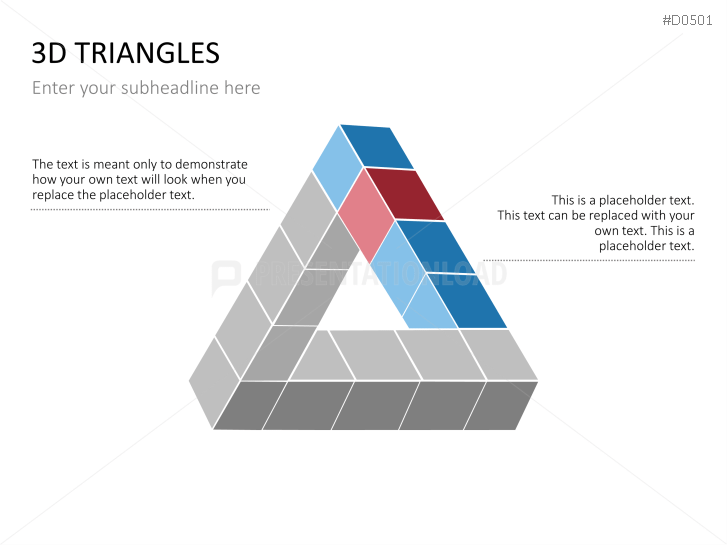 #D0501

3D TRIANGLES

Enter your subheadline here

The text is meant only to demonstrate how your own text will look when you replace the placeholder text.

This is a placeholder text. This text can be replaced with your own text. This is a placeholder text.

PRESENTATIONLOAD